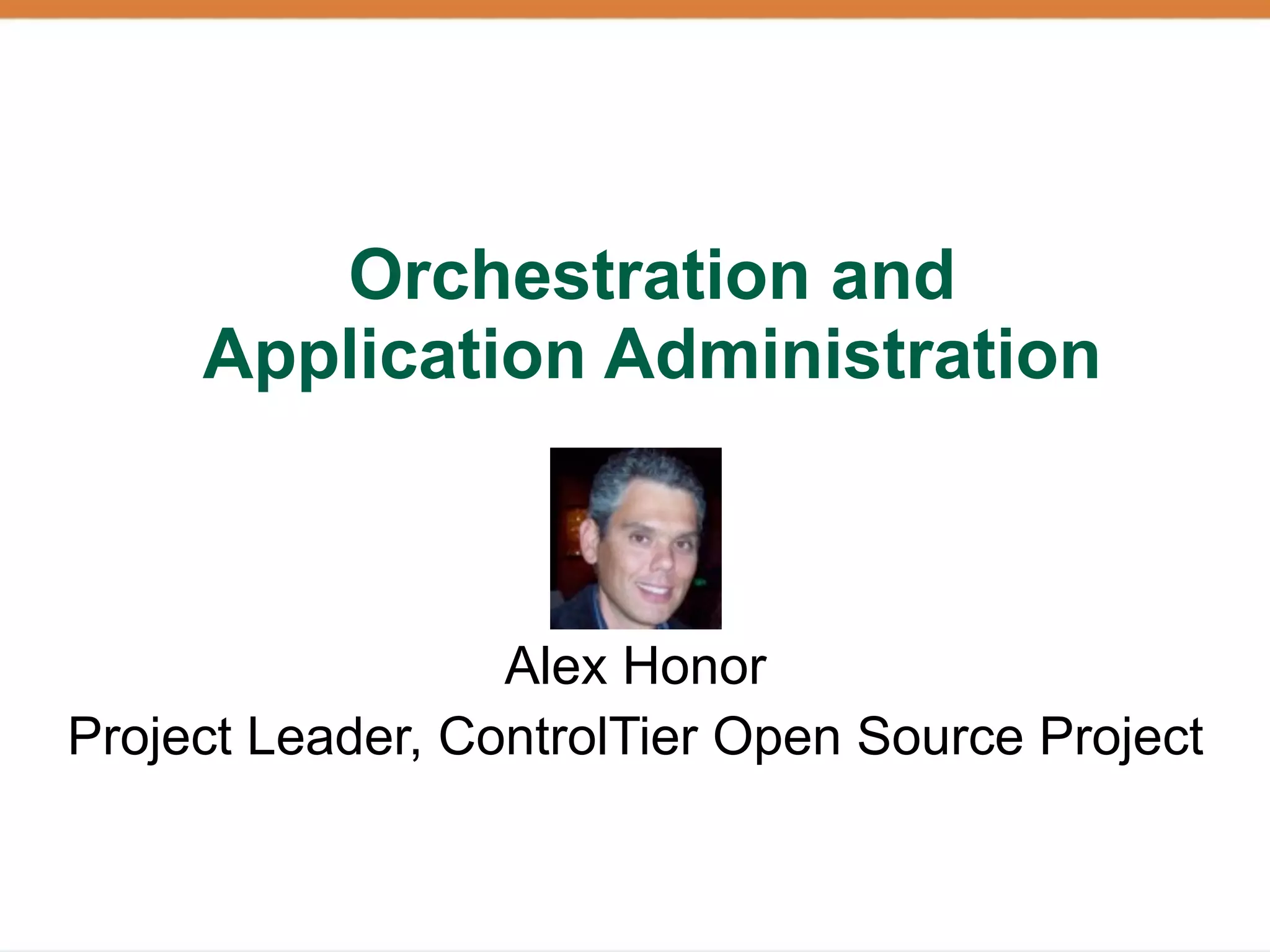 Orchestration and Application Administration

Alex Honor

Project Leader, ControlTier Open Source Project